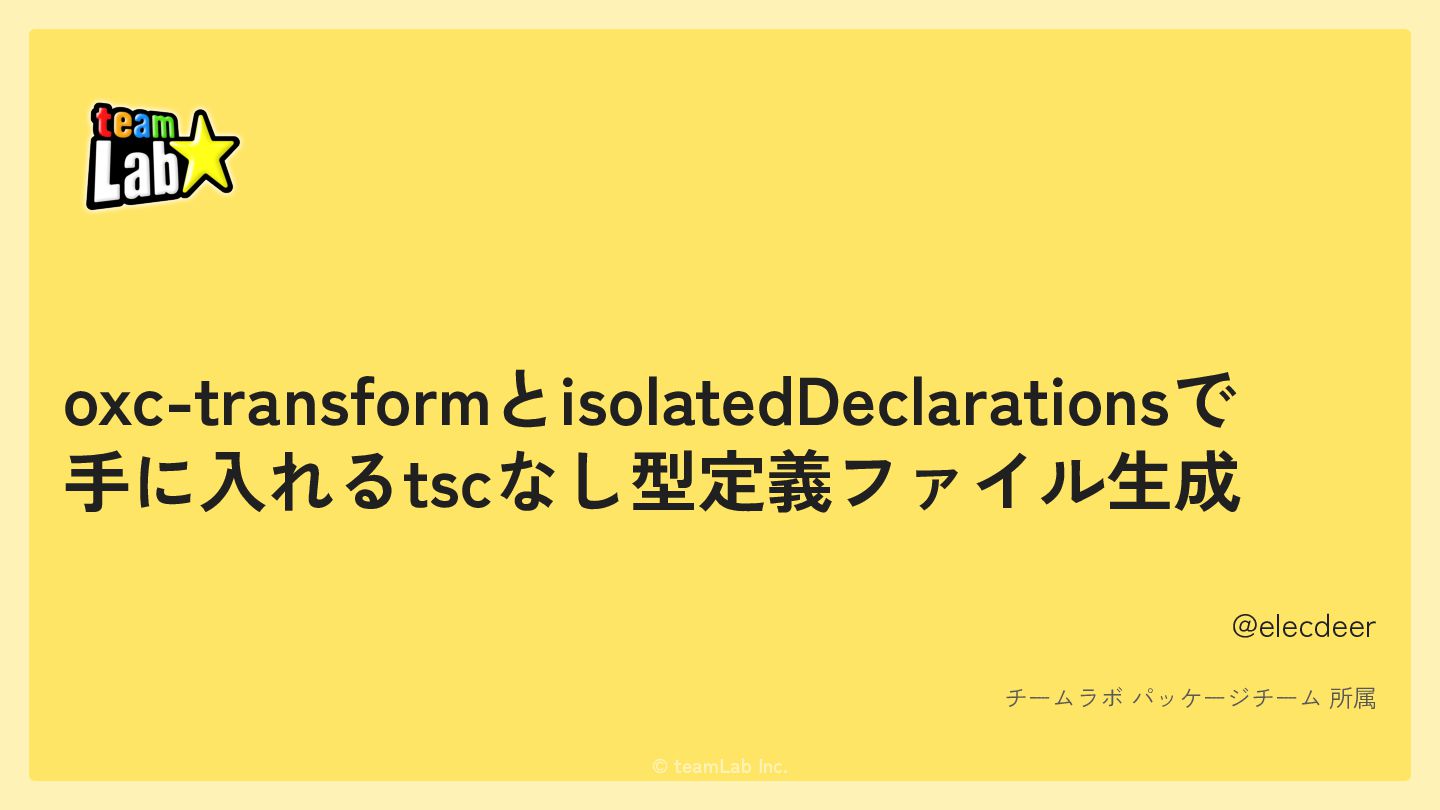 team Lab

oxc-transformとisolatedDeclarationsで手に入れるtscなし型定義ファイル生成

@elecdeer

チームラボ パッケージチーム 所属

© teamLab Inc.